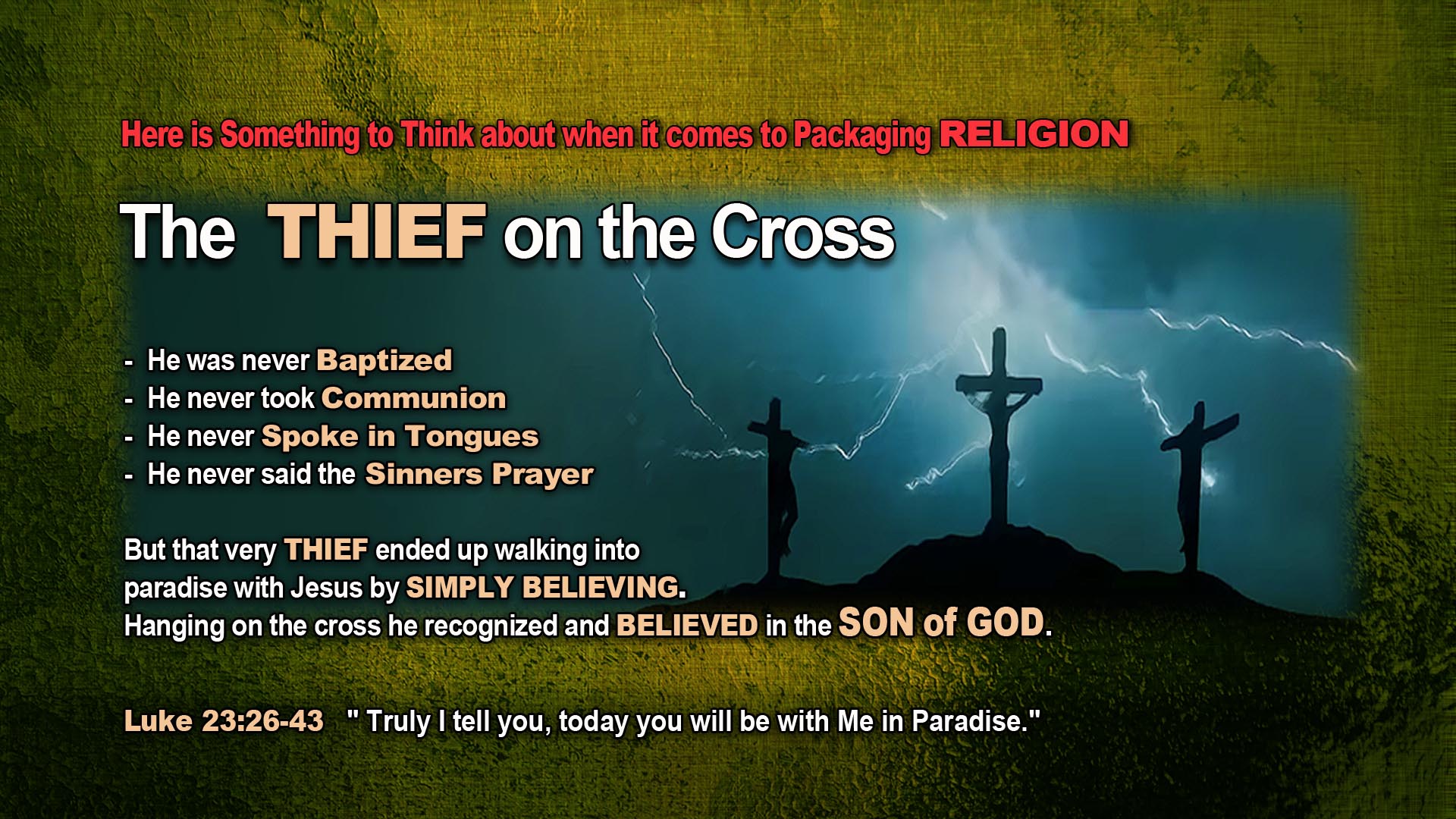 Here is Something to Think about when it comes to Packaging RELIGION

The THIEF on the Cross

- He was never Baptized
- He never took Communion
- He never Spoke in Tongues
- He never said the Sinners Prayer

But that very THIEF ended up walking into paradise with Jesus by SIMPLY BELIEVING. Hanging on the cross he recognized and BELIEVED in the SON of GOD.

Luke 23:26-43 " Truly I tell you, today you will be with Me in Paradise."